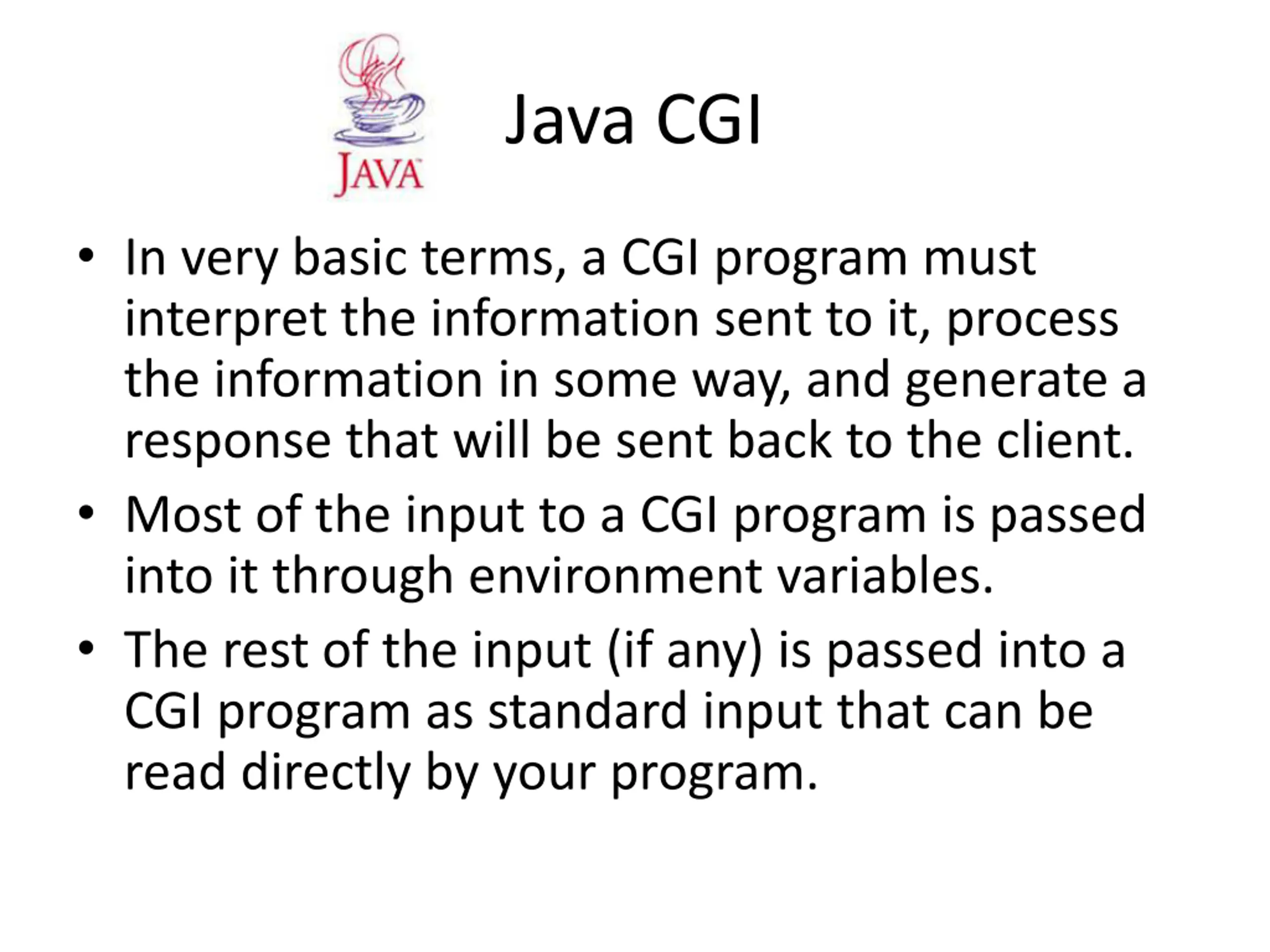 JAVA

Java CGI

• In very basic terms, a CGI program must interpret the information sent to it, process the information in some way, and generate a response that will be sent back to the client.

• Most of the input to a CGI program is passed into it through environment variables.

• The rest of the input (if any) is passed into a CGI program as standard input that can be read directly by your program.